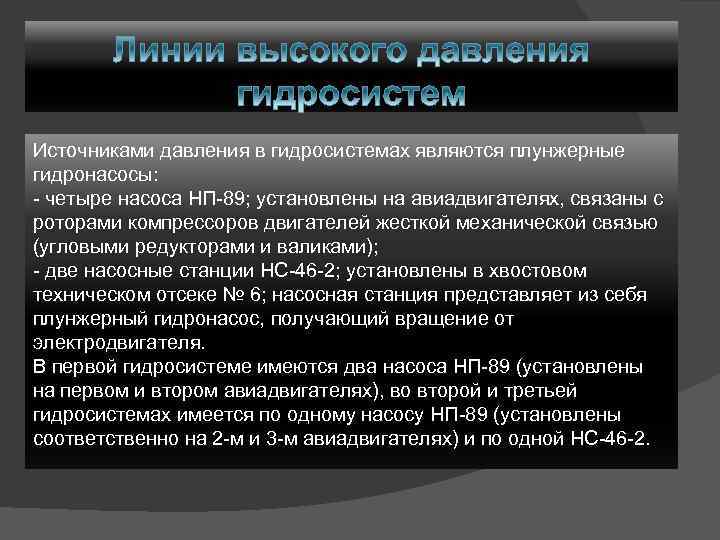 Линии высокого давления гидросистем

Источниками давления в гидросистемах являются плунжерные гидронасосы:
- четыре насоса НП-89; установлены на авиадвигателях, связаны с роторами компрессоров двигателей жесткой механической связью (угловыми редукторами и валиками);
- две насосные станции НС-46-2; установлены в хвостовом техническом отсеке № 6; насосная станция представляет из себя плунжерный гидронасос, получающий вращение от электродвигателя.
В первой гидросистеме имеются два насоса НП-89 (установлены на первом и втором авиадвигателях), во второй и третьей гидросистемах имеется по одному насосу НП-89 (установлены соответственно на 2-м и 3-м авиадвигателях) и по одной НС-46-2.